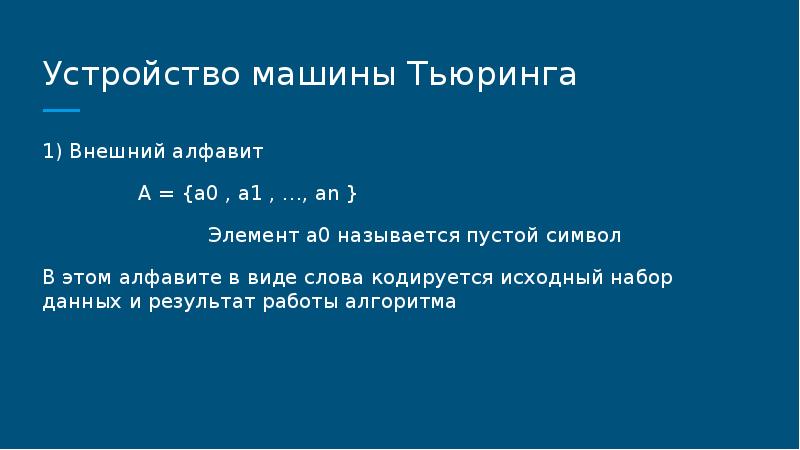 Устройство машины Тьюринга

1) Внешний алфавит

A = {a0 , a1 , ..., an }

Элемент a0 называется пустой символ

В этом алфавите в виде слова кодируется исходный набор данных и результат работы алгоритма